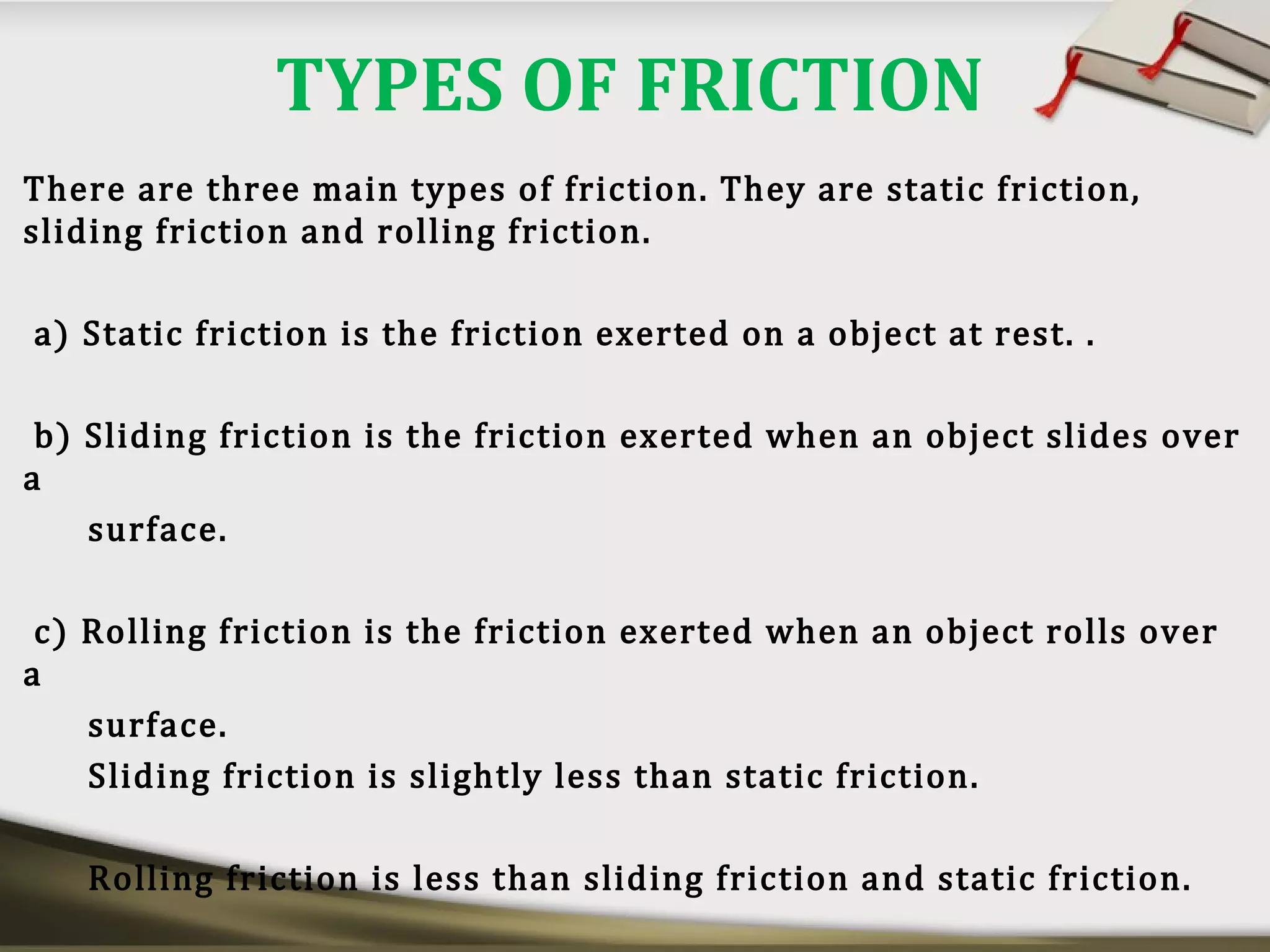 TYPES OF FRICTION

There are three main types of friction. They are static friction, sliding friction and rolling friction.

a) Static friction is the friction exerted on a object at rest. .

b) Sliding friction is the friction exerted when an object slides over a surface.

c) Rolling friction is the friction exerted when an object rolls over a surface.
Sliding friction is slightly less than static friction.

Rolling friction is less than sliding friction and static friction.